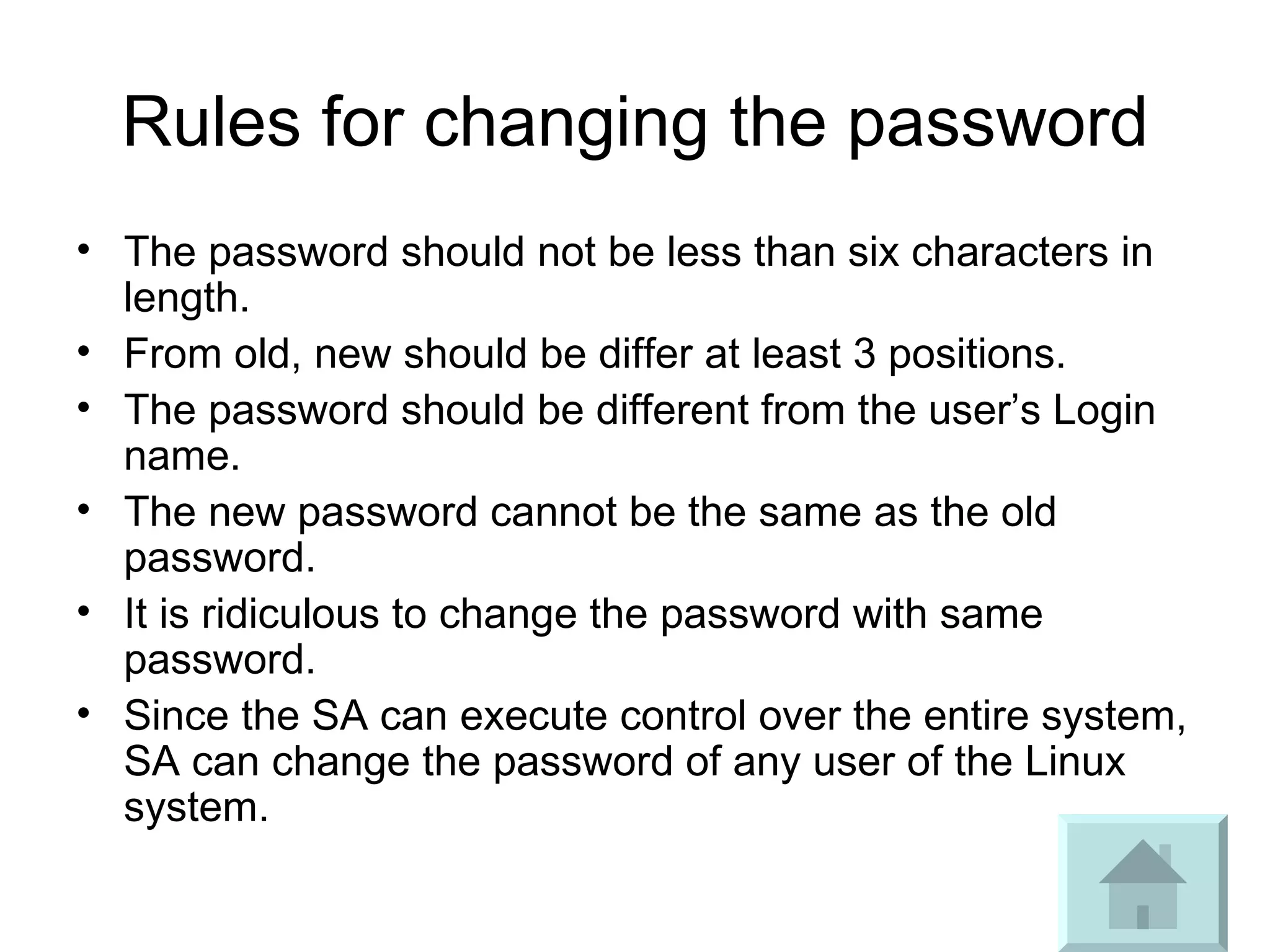 Rules for changing the password

• The password should not be less than six characters in length.
• From old, new should be differ at least 3 positions.
• The password should be different from the user’s Login name.
• The new password cannot be the same as the old password.
• It is ridiculous to change the password with same password.
• Since the SA can execute control over the entire system, SA can change the password of any user of the Linux system.